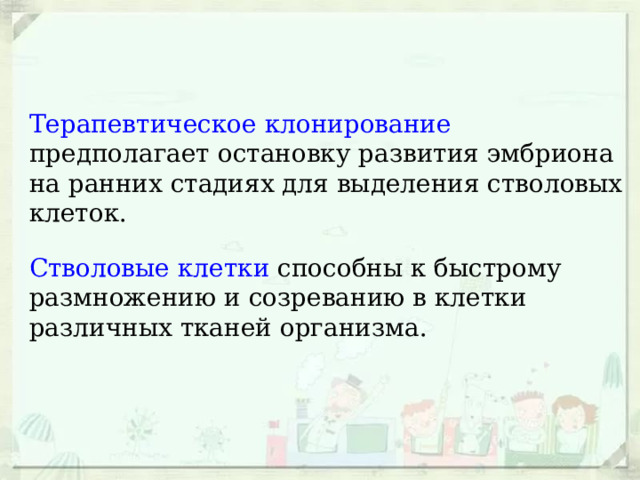 Терапевтическое клонирование предполагает остановку развития эмбриона на ранних стадиях для выделения стволовых клеток.

Стволовые клетки способны к быстрому размножению и созреванию в клетки различных тканей организма.